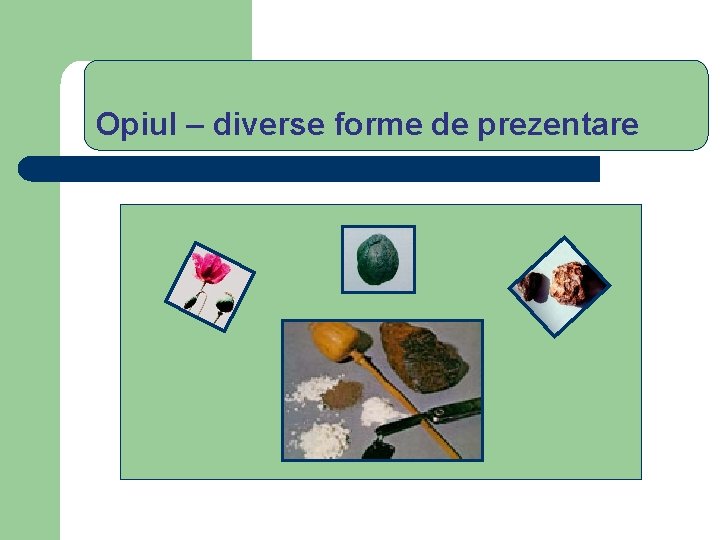 Opiul – diverse forme de prezentare